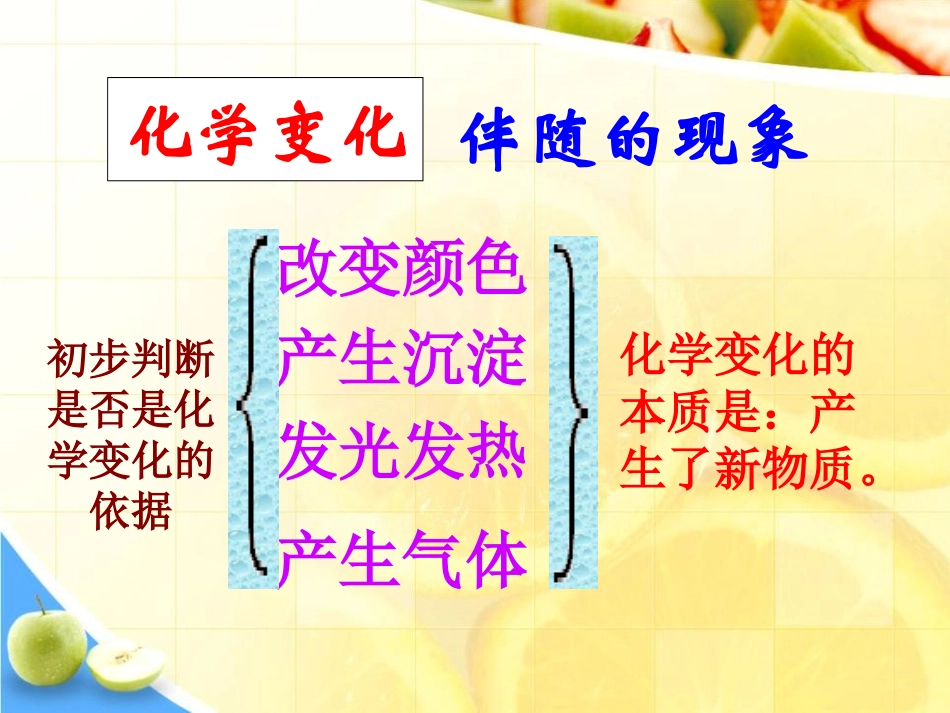 化学变化 伴随的现象

初步判断是否是化学变化的依据

改变颜色
产生沉淀
发光发热
产生气体

化学变化的本质是：产生了新物质。